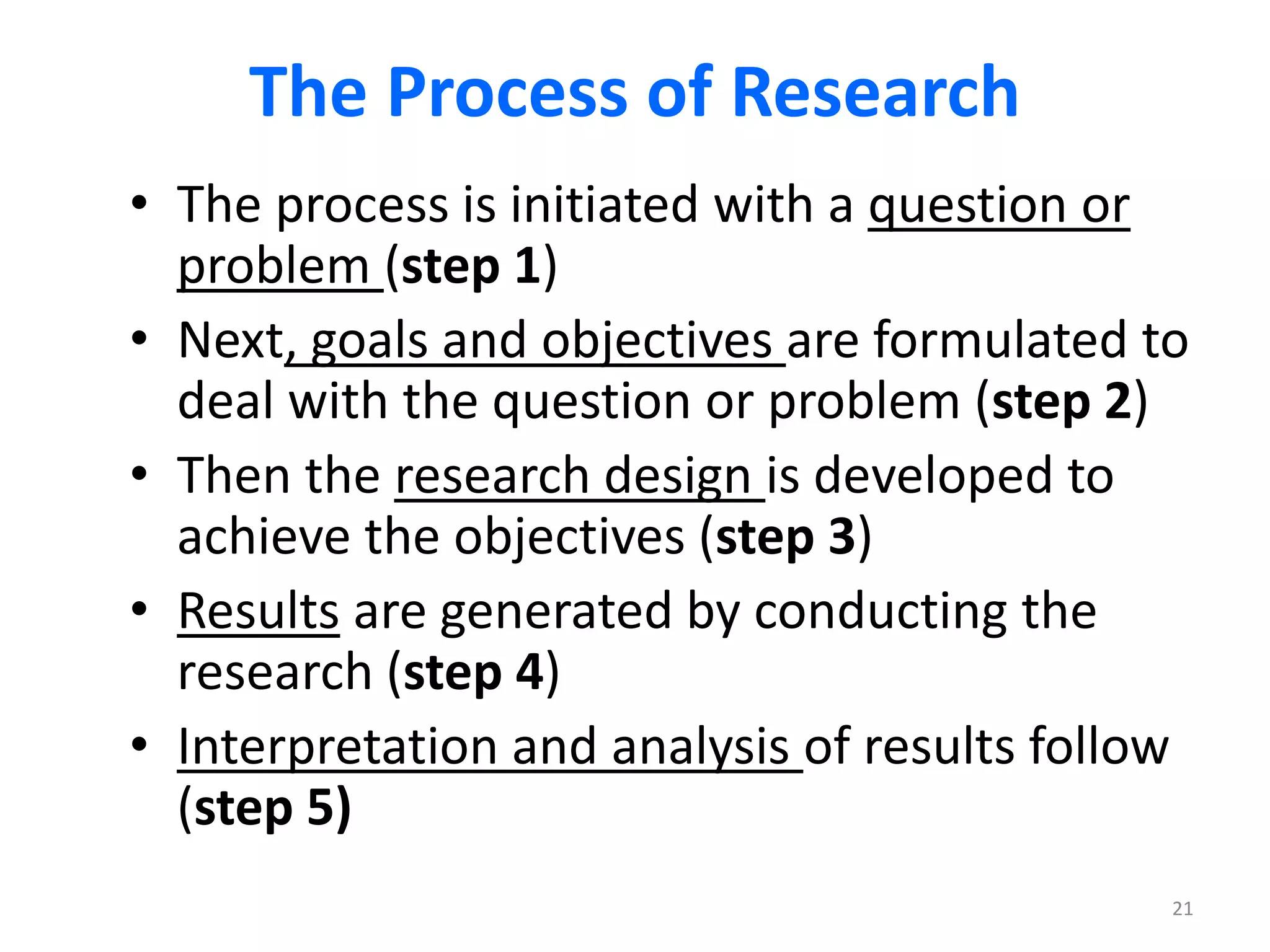 The Process of Research

• The process is initiated with a question or problem (step 1)
• Next, goals and objectives are formulated to deal with the question or problem (step 2)
• Then the research design is developed to achieve the objectives (step 3)
• Results are generated by conducting the research (step 4)
• Interpretation and analysis of results follow (step 5)

21